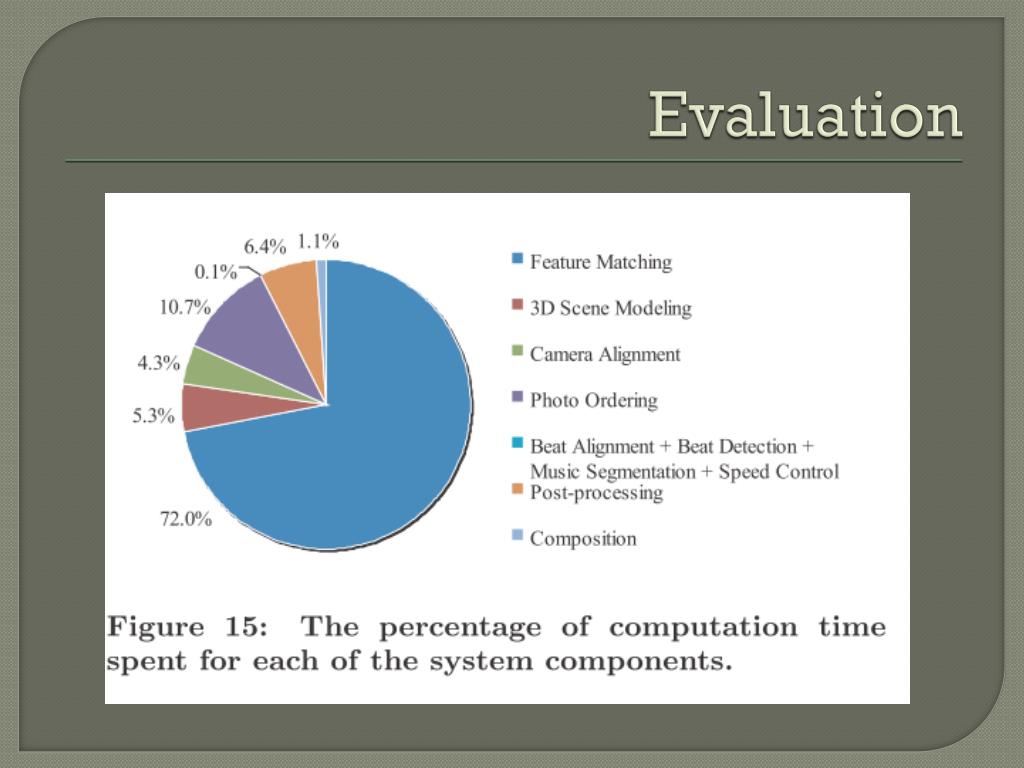 Evaluation

6.4% 1.1%
0.1%
10.7%
4.3%
5.3%
72.0%

Feature Matching
3D Scene Modeling
Camera Alignment
Photo Ordering
Beat Alignment + Beat Detection + Music Segmentation + Speed Control
Post-processing
Composition

Figure 15: The percentage of computation time spent for each of the system components.